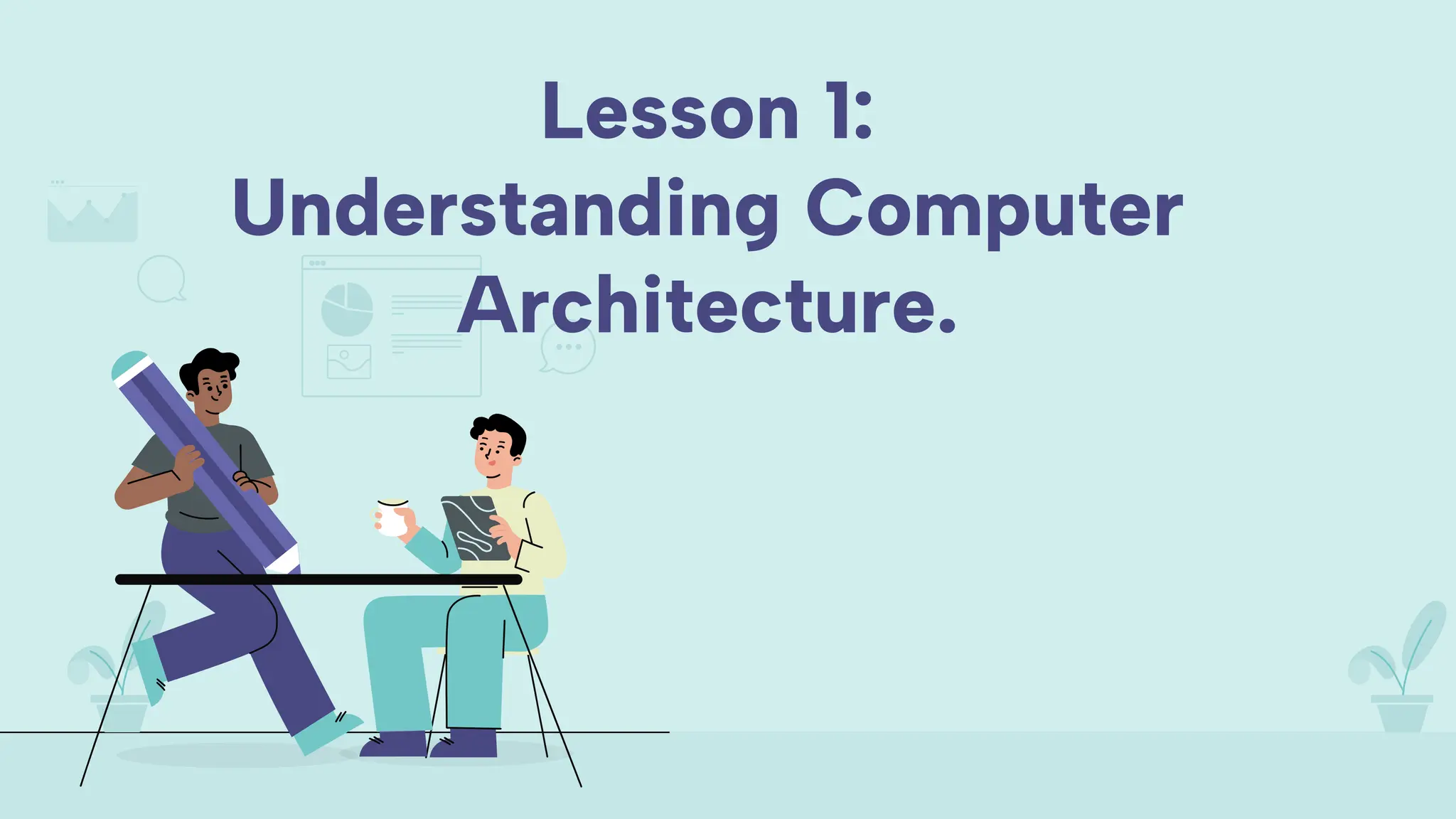 Lesson 1:
Understanding Computer Architecture.